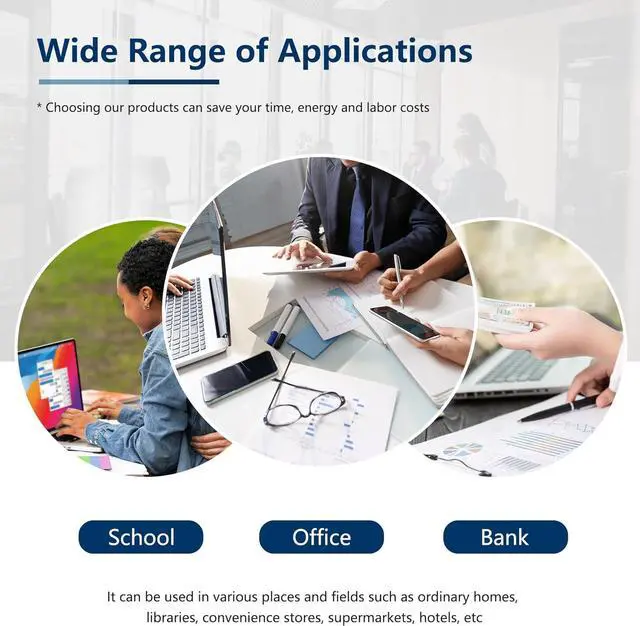 Wide Range of Applications

* Choosing our products can save your time, energy and labor costs

School

Office

Bank

It can be used in various places and fields such as ordinary homes, libraries, convenience stores, supermarkets, hotels, etc